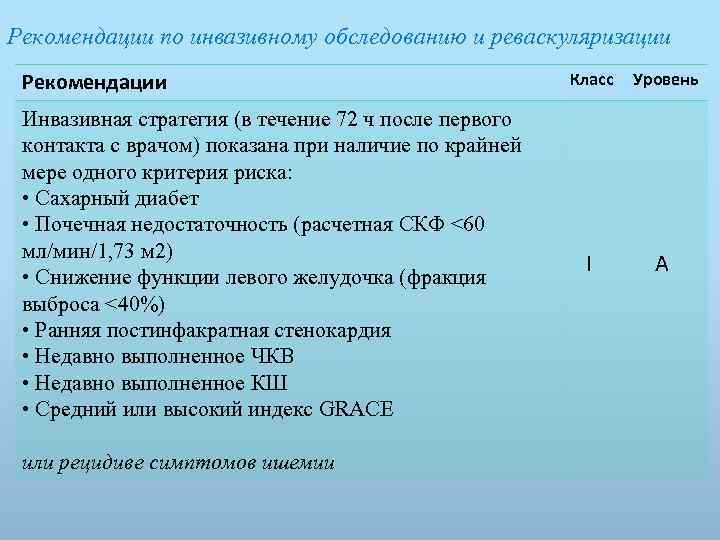 Рекомендации по инвазивному обследованию и реваскуляризации

| Рекомендации | Класс | Уровень |
|---|---|---|
| Инвазивная стратегия (в течение 72 ч после первого контакта с врачом) показана при наличие по крайней мере одного критерия риска: • Сахарный диабет • Почечная недостаточность (расчетная СКФ <60 мл/мин/1,73 м2) • Снижение функции левого желудочка (фракция выброса <40%) • Ранняя постинфакратная стенокардия • Недавно выполненное ЧКВ • Недавно выполненное КШ • Средний или высокий индекс GRACE или рецидиве симптомов ишемии | I | A |